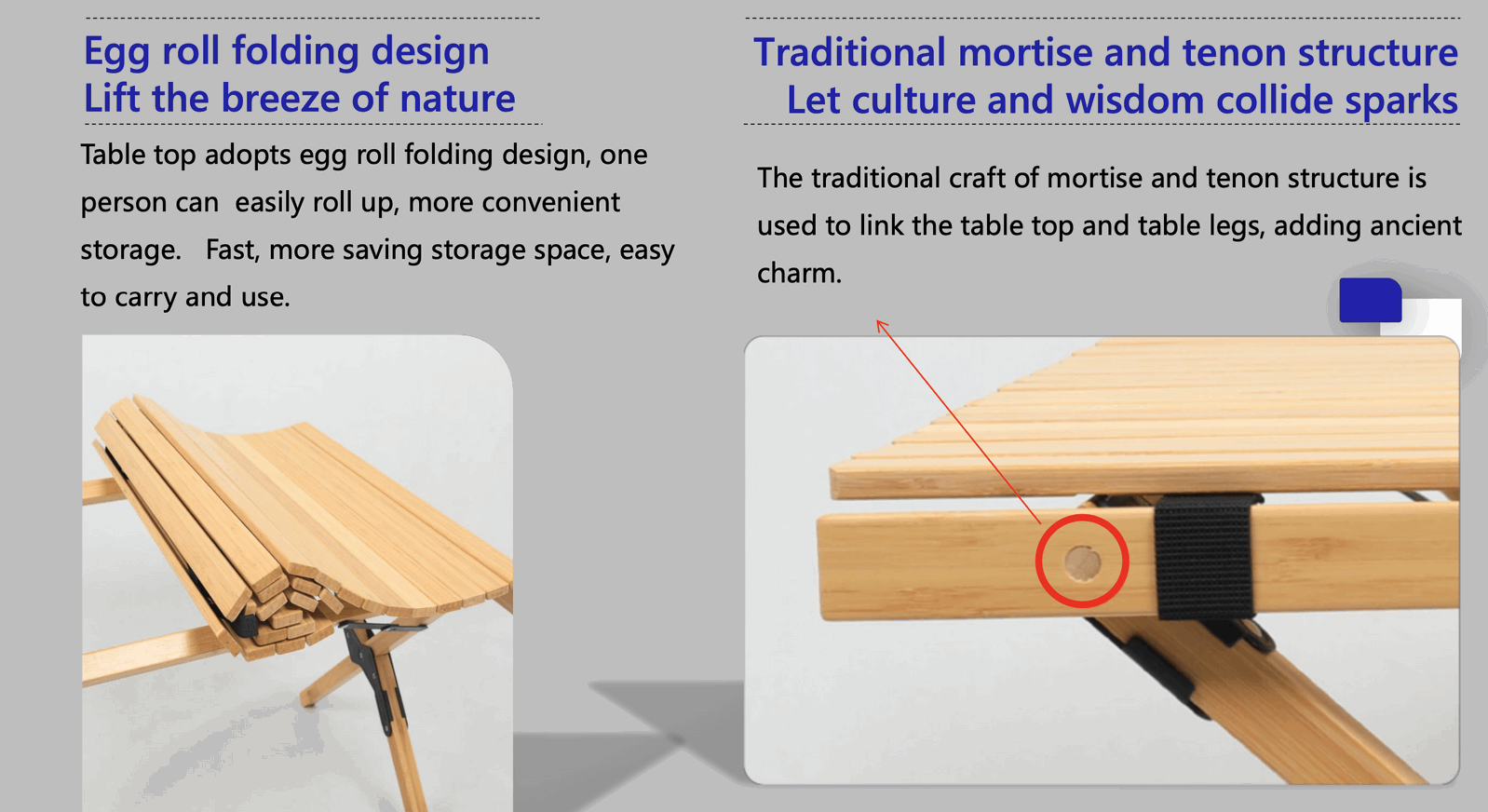 Egg roll folding design
Lift the breeze of nature

Table top adopts egg roll folding design, one person can easily roll up, more convenient storage. Fast, more saving storage space, easy to carry and use.

Traditional mortise and tenon structure
Let culture and wisdom collide sparks

The traditional craft of mortise and tenon structure is used to link the table top and table legs, adding ancient charm.